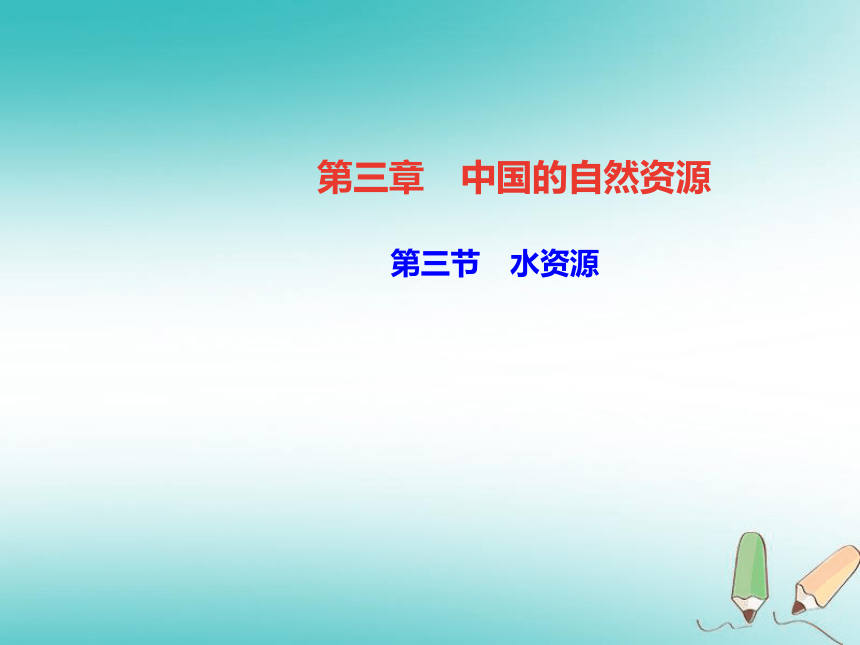 第三章　中国的自然资源

第三节　水资源